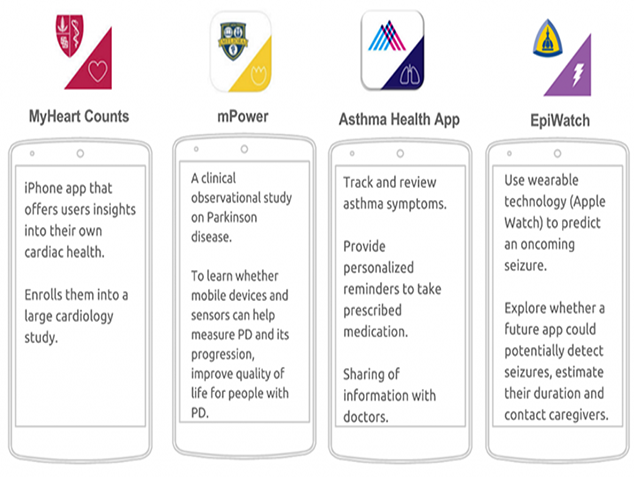 MyHeart Counts

iPhone app that offers users insights into their own cardiac health.

Enrolls them into a large cardiology study.

mPower

A clinical observational study on Parkinson disease.

To learn whether mobile devices and sensors can help measure PD and its progression, improve quality of life for people with PD.

Asthma Health App

Track and review asthma symptoms.

Provide personalized reminders to take prescribed medication.

Sharing of information with doctors.

EpiWatch

Use wearable technology (Apple Watch) to predict an oncoming seizure.

Explore whether a future app could potentially detect seizures, estimate their duration and contact caregivers.